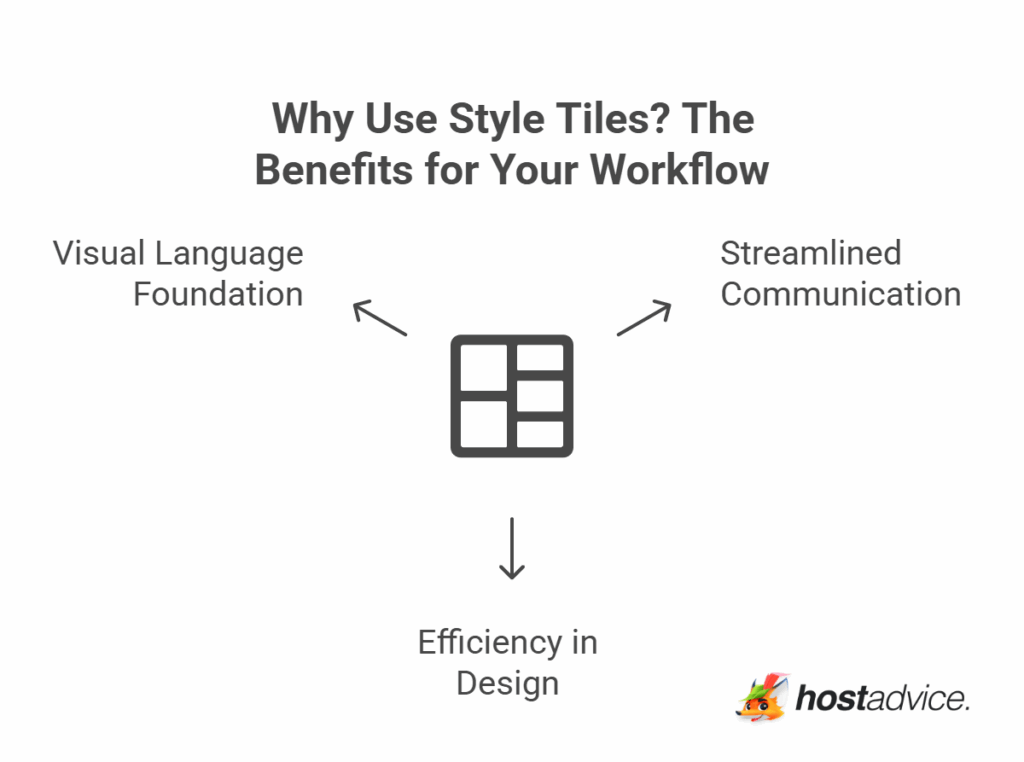 Why Use Style Tiles? The Benefits for Your Workflow

Visual Language Foundation

Streamlined Communication

Efficiency in Design

hostadvice.